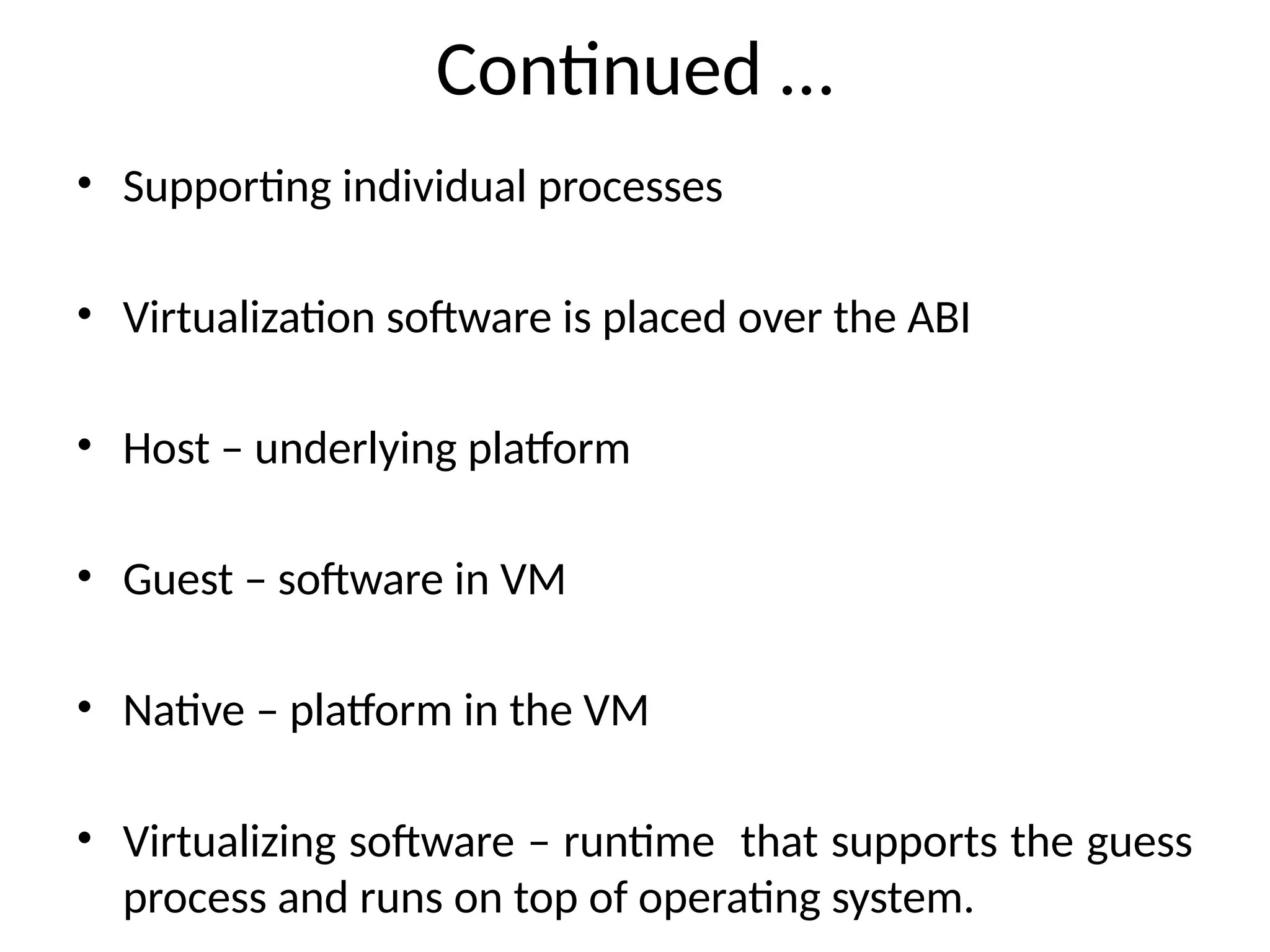 Continued …

• Supporting individual processes

• Virtualization software is placed over the ABI

• Host – underlying platform

• Guest – software in VM

• Native – platform in the VM

• Virtualizing software – runtime  that supports the guess process and runs on top of operating system.